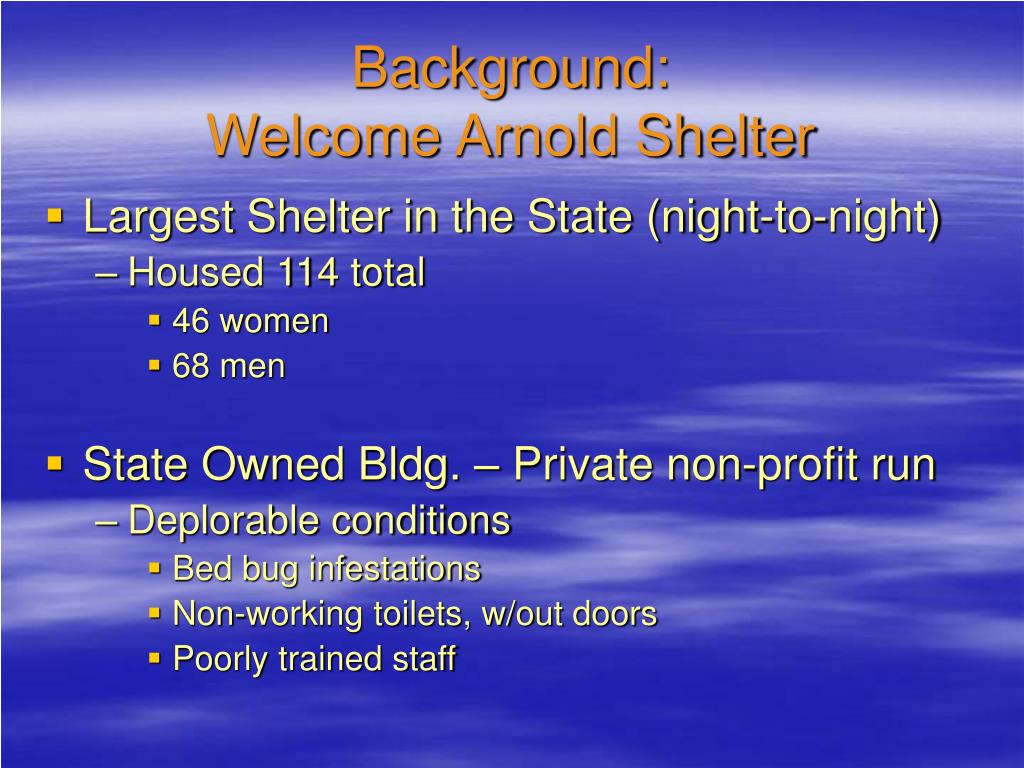 Background:
Welcome Arnold Shelter

▪ Largest Shelter in the State (night-to-night)
– Housed 114 total
▪ 46 women
▪ 68 men

▪ State Owned Bldg. – Private non-profit run
– Deplorable conditions
▪ Bed bug infestations
▪ Non-working toilets, w/out doors
▪ Poorly trained staff